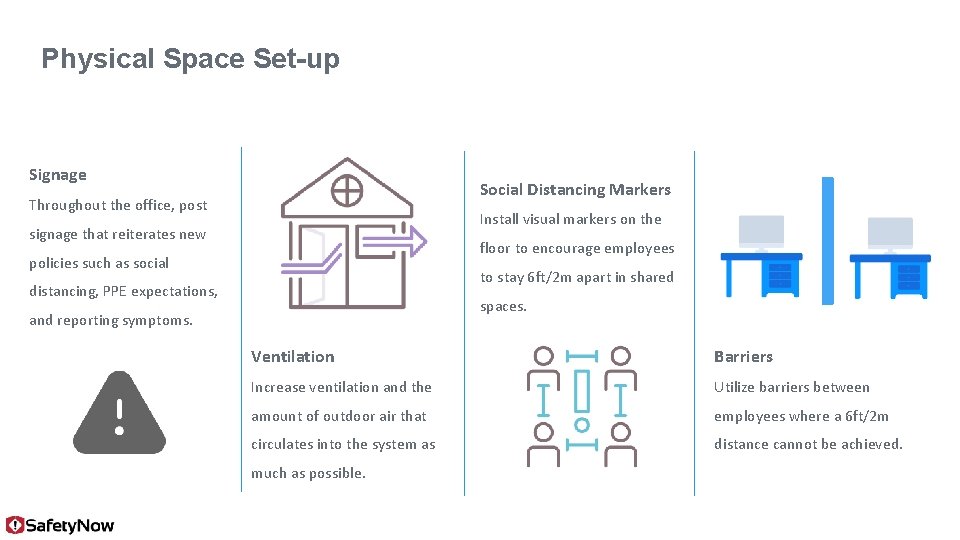 Physical Space Set-up

Signage

Throughout the office, post signage that reiterates new policies such as social distancing, PPE expectations, and reporting symptoms.

Ventilation

Increase ventilation and the amount of outdoor air that circulates into the system as much as possible.

Social Distancing Markers

Install visual markers on the floor to encourage employees to stay 6ft/2m apart in shared spaces.

Barriers

Utilize barriers between employees where a 6ft/2m distance cannot be achieved.

SafetyNow